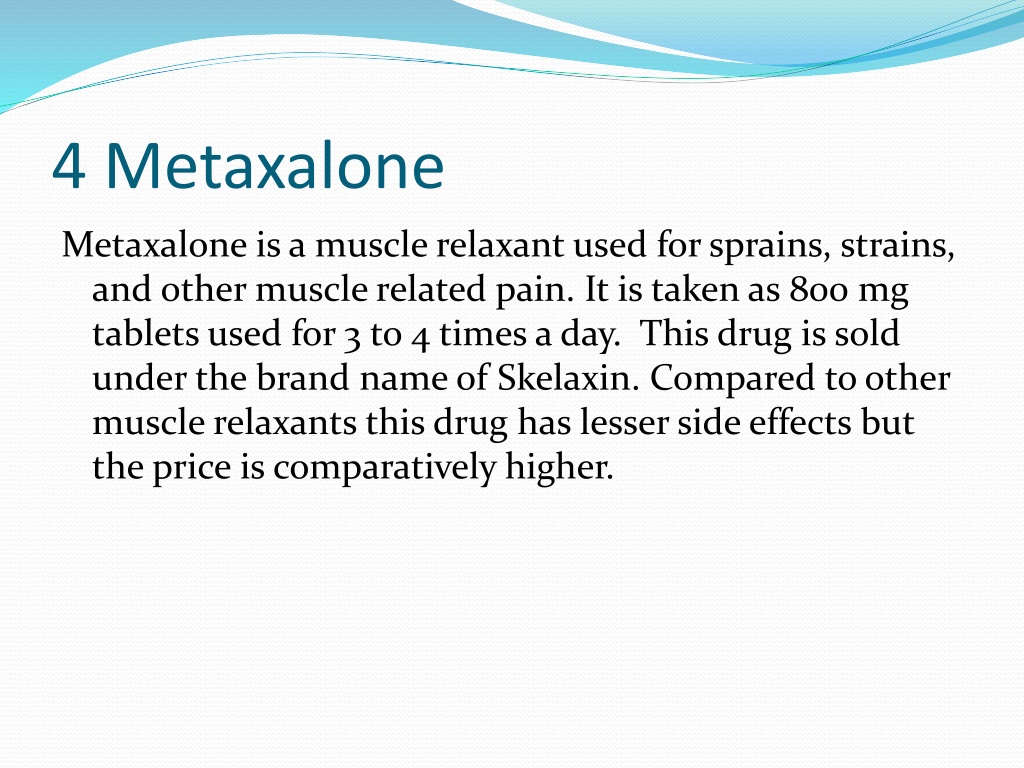 4 Metaxalone

Metaxalone is a muscle relaxant used for sprains, strains, and other muscle related pain. It is taken as 800 mg tablets used for 3 to 4 times a day.  This drug is sold under the brand name of Skelaxin. Compared to other muscle relaxants this drug has lesser side effects but the price is comparatively higher.